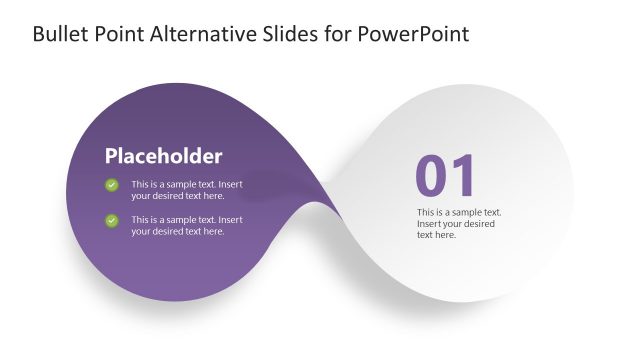 Bullet Point Alternative Slides for PowerPoint

Placeholder

This is a sample text. Insert your desired text here.

This is a sample text. Insert your desired text here.

01

This is a sample text. Insert your desired text here.